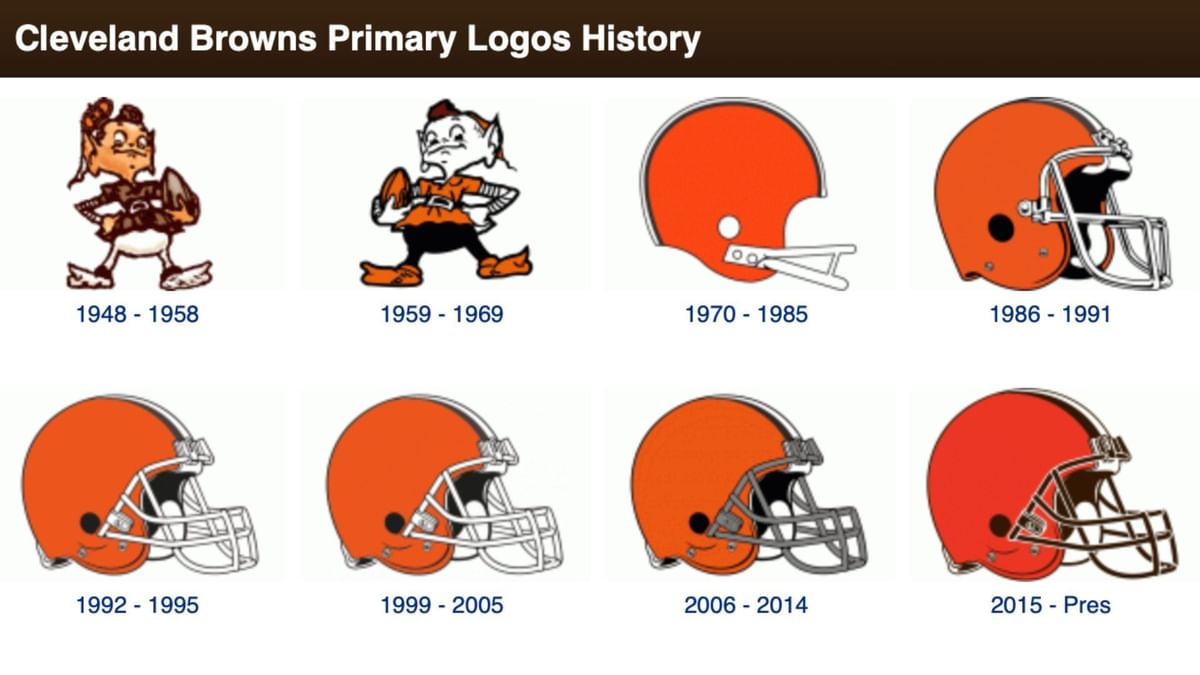 Cleveland Browns Primary Logos History

1948 - 1958

1959 - 1969

1970 - 1985

1986 - 1991

1992 - 1995

1999 - 2005

2006 - 2014

2015 - Pres